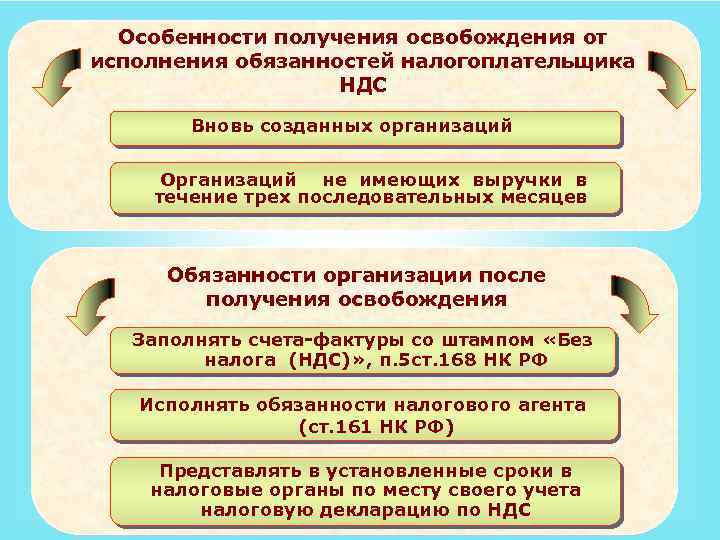 Особенности получения освобождения от исполнения обязанностей налогоплательщика НДС

Вновь созданных организаций

Организаций не имеющих выручки в течение трех последовательных месяцев

Обязанности организации после получения освобождения

Заполнять счета-фактуры со штампом «Без налога (НДС)», п.5ст.168 НК РФ

Исполнять обязанности налогового агента (ст.161 НК РФ)

Представлять в установленные сроки в налоговые органы по месту своего учета налоговую декларацию по НДС